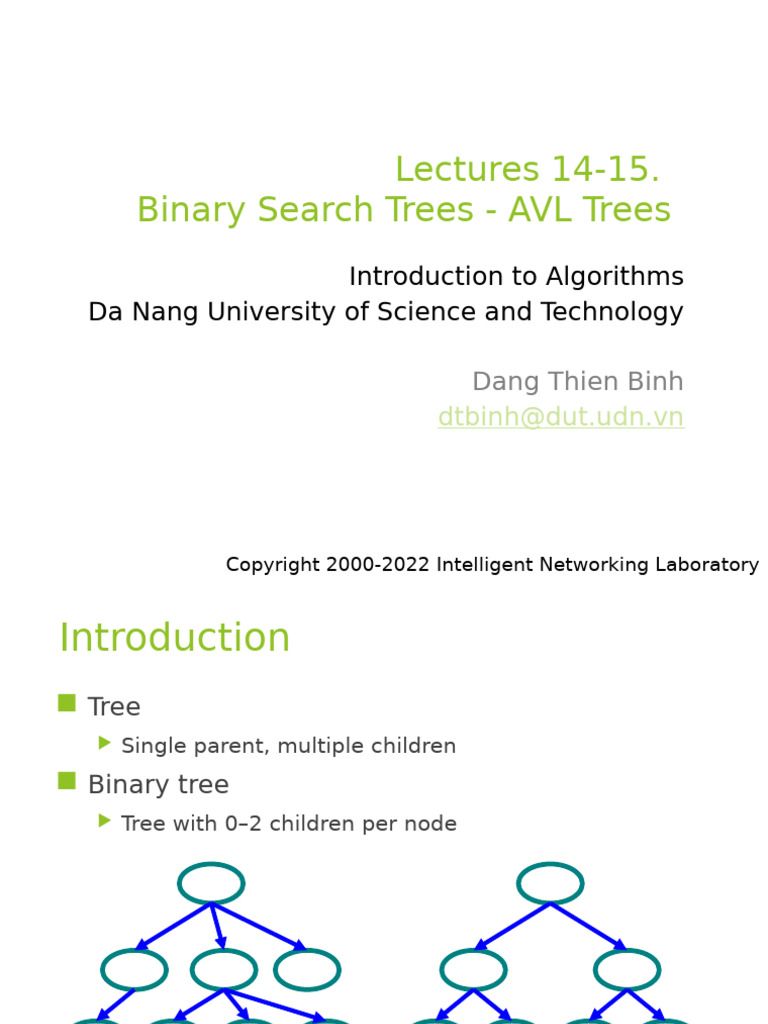 Lectures 14-15.
Binary Search Trees - AVL Trees

Introduction to Algorithms
Da Nang University of Science and Technology

Dang Thien Binh
dtbinh@dut.udn.vn

Copyright 2000-2022 Intelligent Networking Laboratory

Introduction

Tree

Single parent, multiple children

Binary tree

Tree with 0–2 children per node